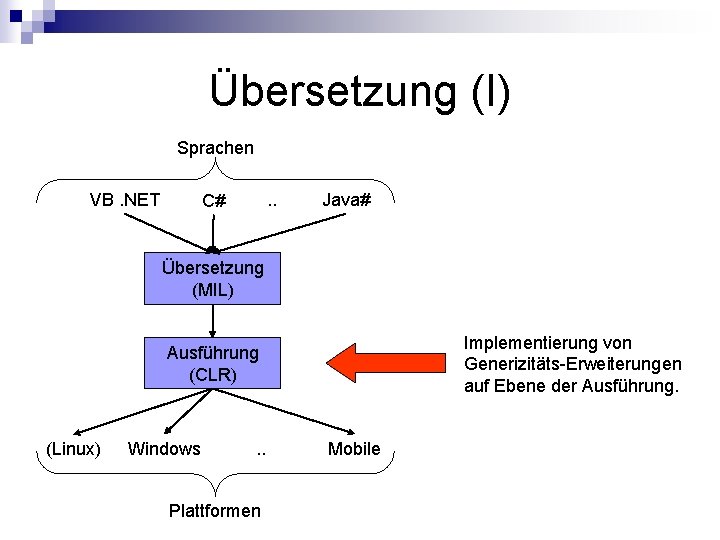 Übersetzung (I)

Sprachen

VB .NET C# .. Java#

Übersetzung (MIL)

Ausführung (CLR)

Implementierung von Generizitäts-Erweiterungen auf Ebene der Ausführung.

(Linux) Windows .. Mobile

Plattformen